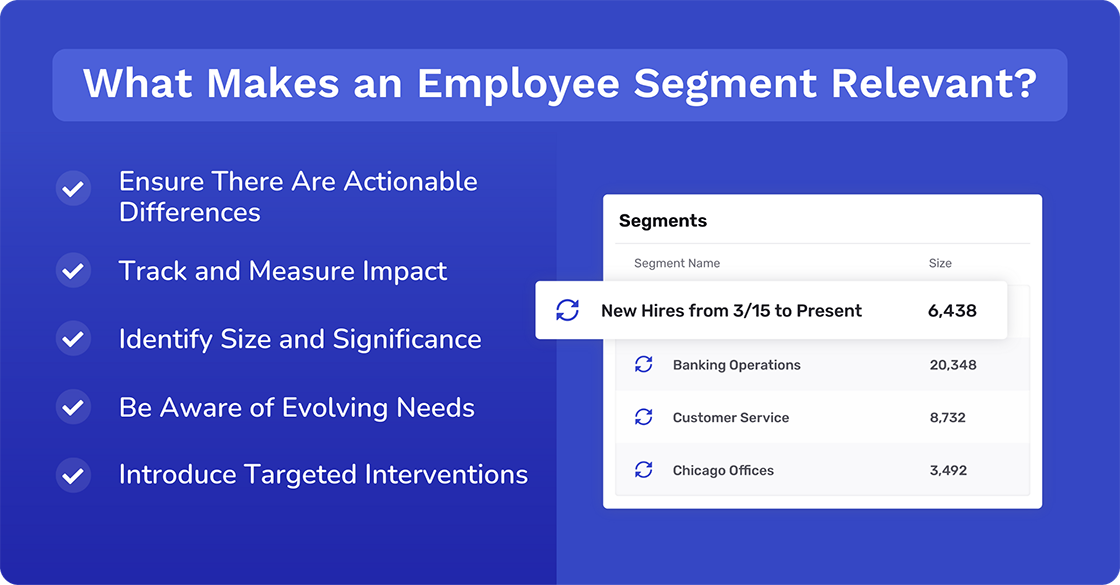 What Makes an Employee Segment Relevant?

Ensure There Are Actionable Differences

Track and Measure Impact

Identify Size and Significance

Be Aware of Evolving Needs

Introduce Targeted Interventions

Segments

| Segment Name | Size |
|---|---|
| New Hires from 3/15 to Present | 6,438 |
| Banking Operations | 20,348 |
| Customer Service | 8,732 |
| Chicago Offices | 3,492 |